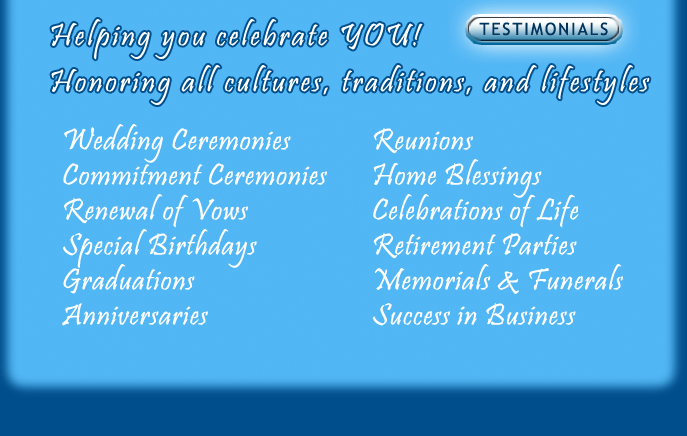 Helping you celebrate YOU!

TESTIMONIALS

Honoring all cultures, traditions, and lifestyles

Wedding Ceremonies
Commitment Ceremonies
Renewal of Vows
Special Birthdays
Graduations
Anniversaries

Reunions
Home Blessings
Celebrations of Life
Retirement Parties
Memorials & Funerals
Success in Business